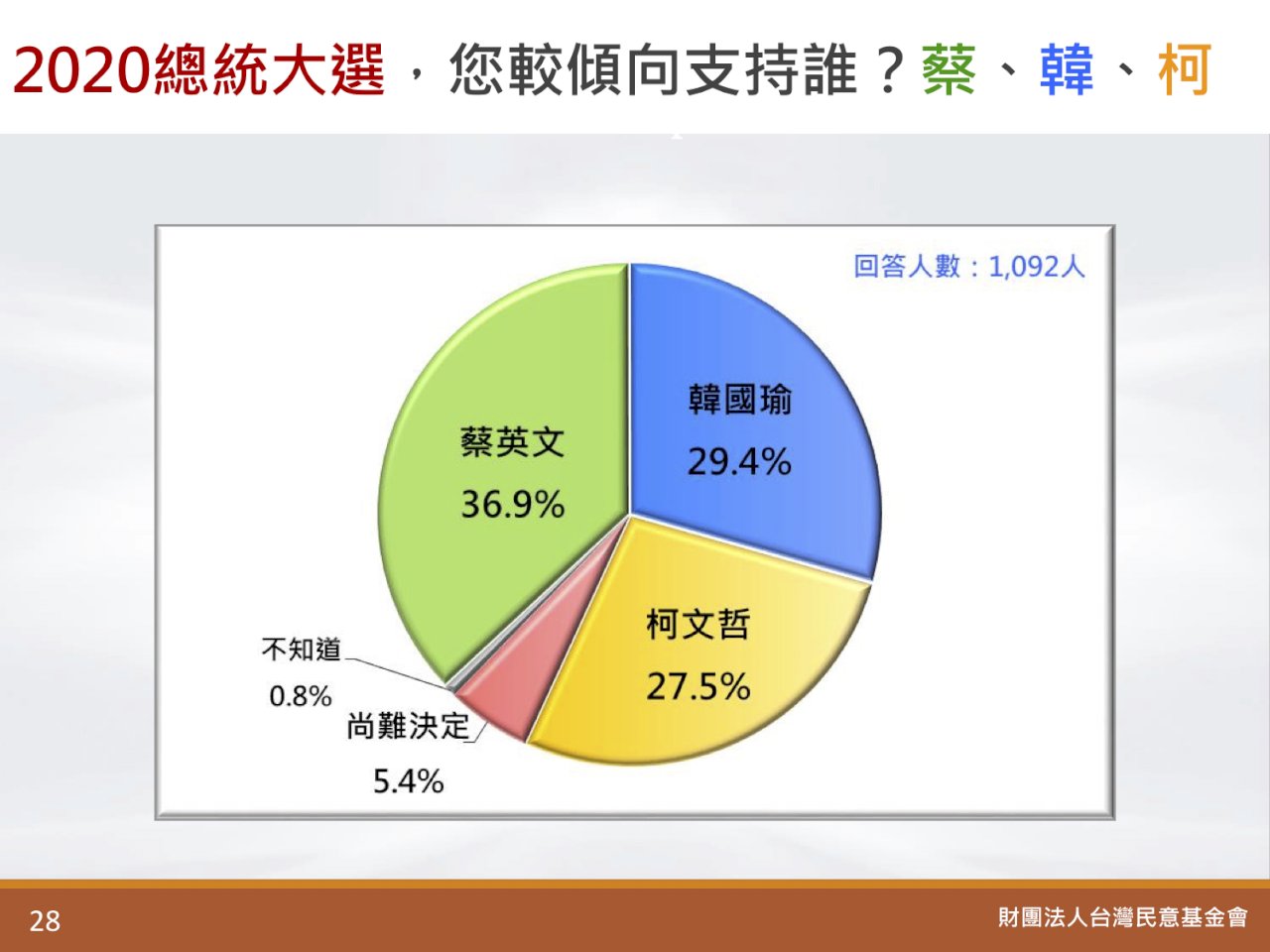 2020總統大選，您較傾向支持誰？蔡、韓、柯

回答人數：1,092人

韓國瑜
29.4%

蔡英文
36.9%

柯文哲
27.5%

不知道
0.8%

尚難決定
5.4%

28

財團法人台灣民意基金會